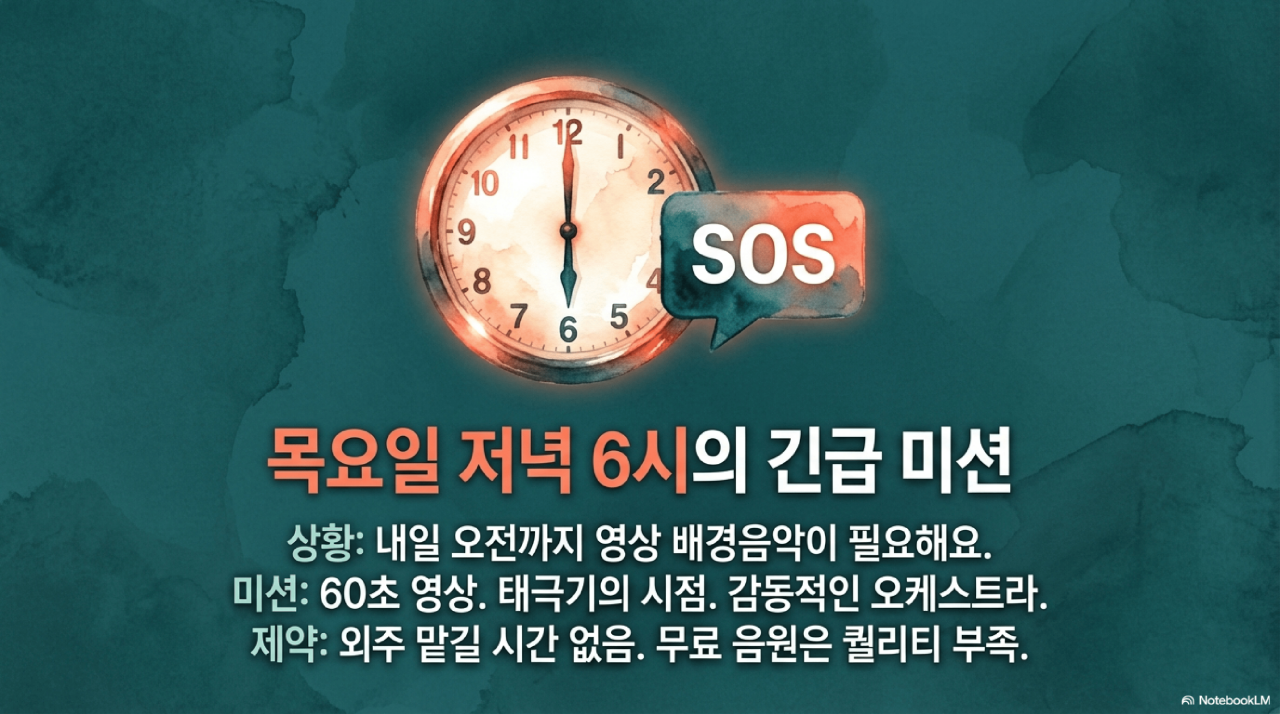 12
1
2
4
5
6
7
8
9
10
11

SOS

목요일 저녁 6시의 긴급 미션

상황: 내일 오전까지 영상 배경음악이 필요해요.
미션: 60초 영상. 태극기의 시점. 감동적인 오케스트라.
제약: 외주 맡길 시간 없음. 무료 음원은 퀄리티 부족.

NotebookLM